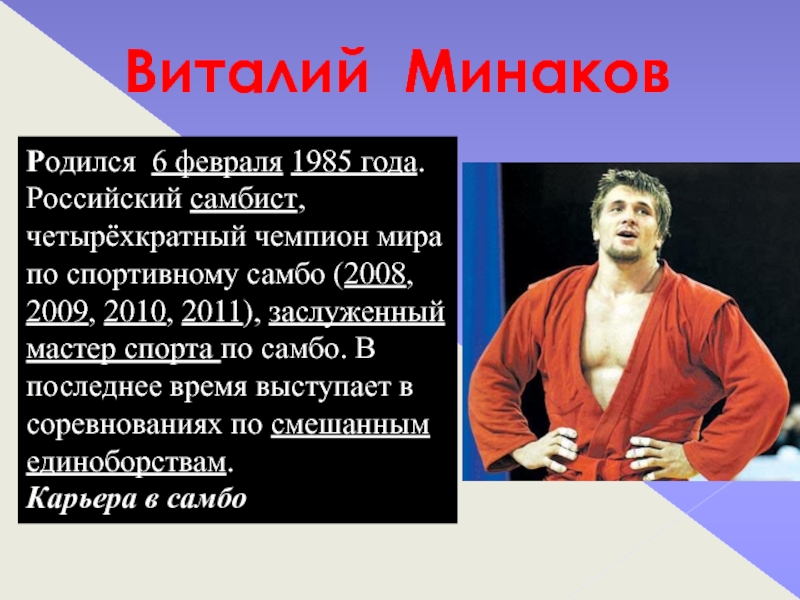 Виталий Минаков

Родился 6 февраля 1985 года. Российский самбист, четырёхкратный чемпион мира по спортивному самбо (2008, 2009, 2010, 2011), заслуженный мастер спорта по самбо. В последнее время выступает в соревнованиях по смешанным единоборствам.
Карьера в самбо